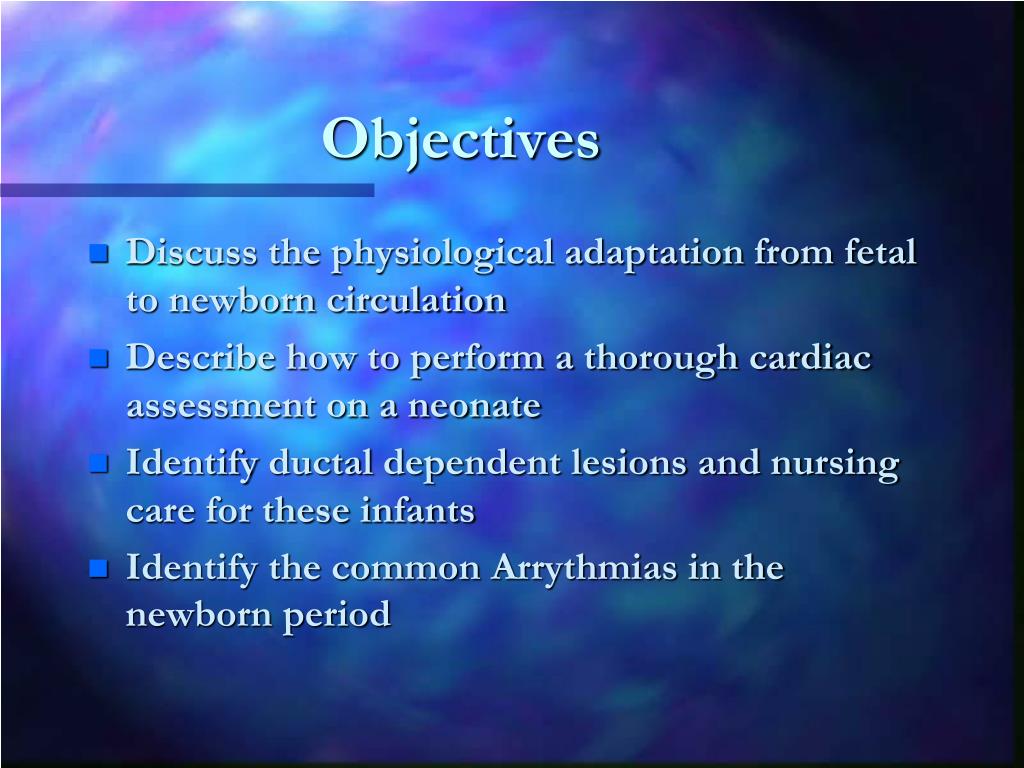 Objectives

- Discuss the physiological adaptation from fetal to newborn circulation
- Describe how to perform a thorough cardiac assessment on a neonate
- Identify ductal dependent lesions and nursing care for these infants
- Identify the common Arrythmias in the newborn period